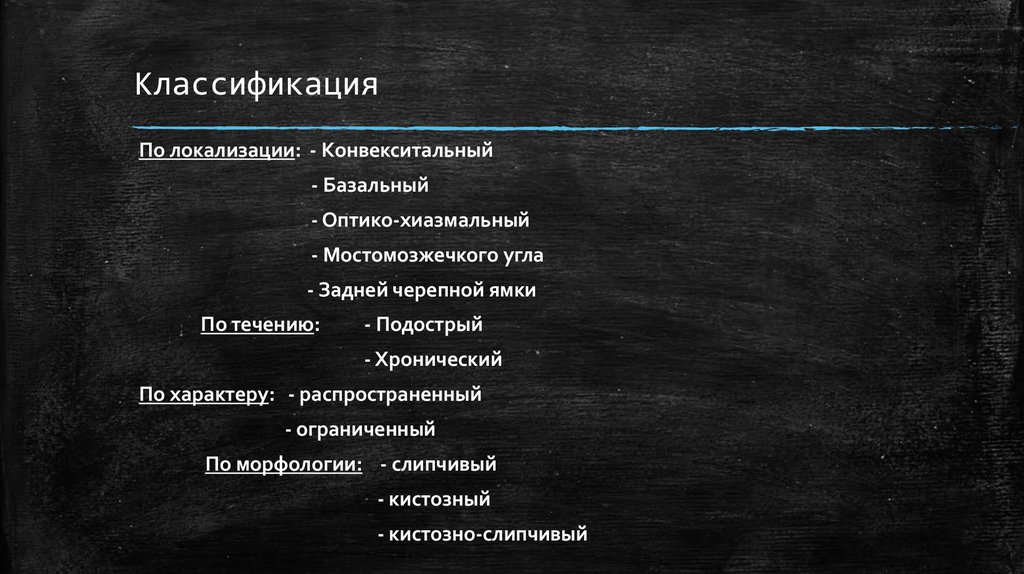 Классификация

По локализации: - Конвекситальный
- Базальный
- Оптико-хиазмальный
- Мостомозжечкого угла
- Задней черепной ямки

По течению: - Подострый
- Хронический

По характеру: - распространенный
- ограниченный

По морфологии: - слипчивый
- кистозный
- кистозно-слипчивый